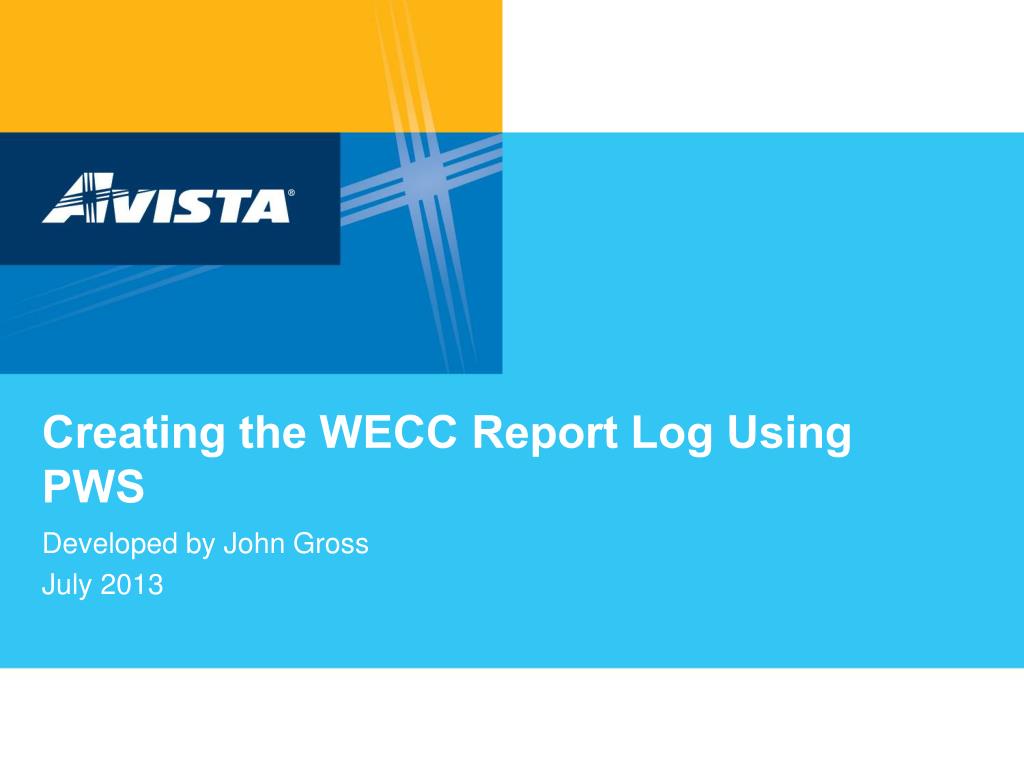 AVISTA®

Creating the WECC Report Log Using PWS

Developed by John Gross
July 2013